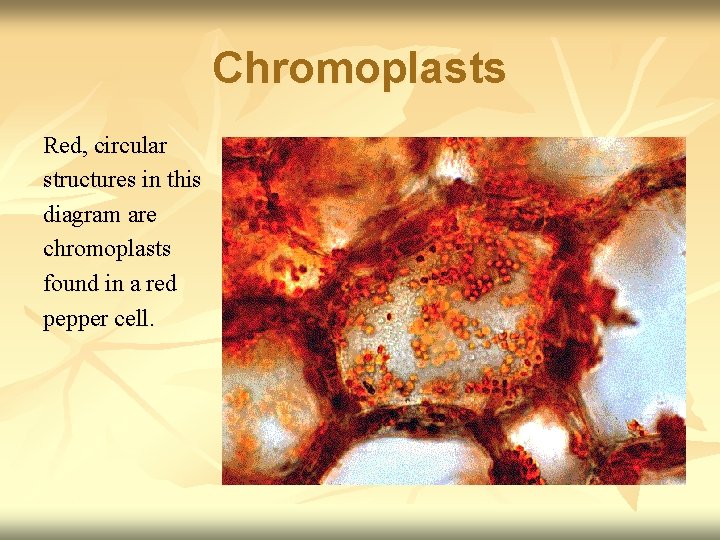 Chromoplasts

Red, circular structures in this diagram are chromoplasts found in a red pepper cell.